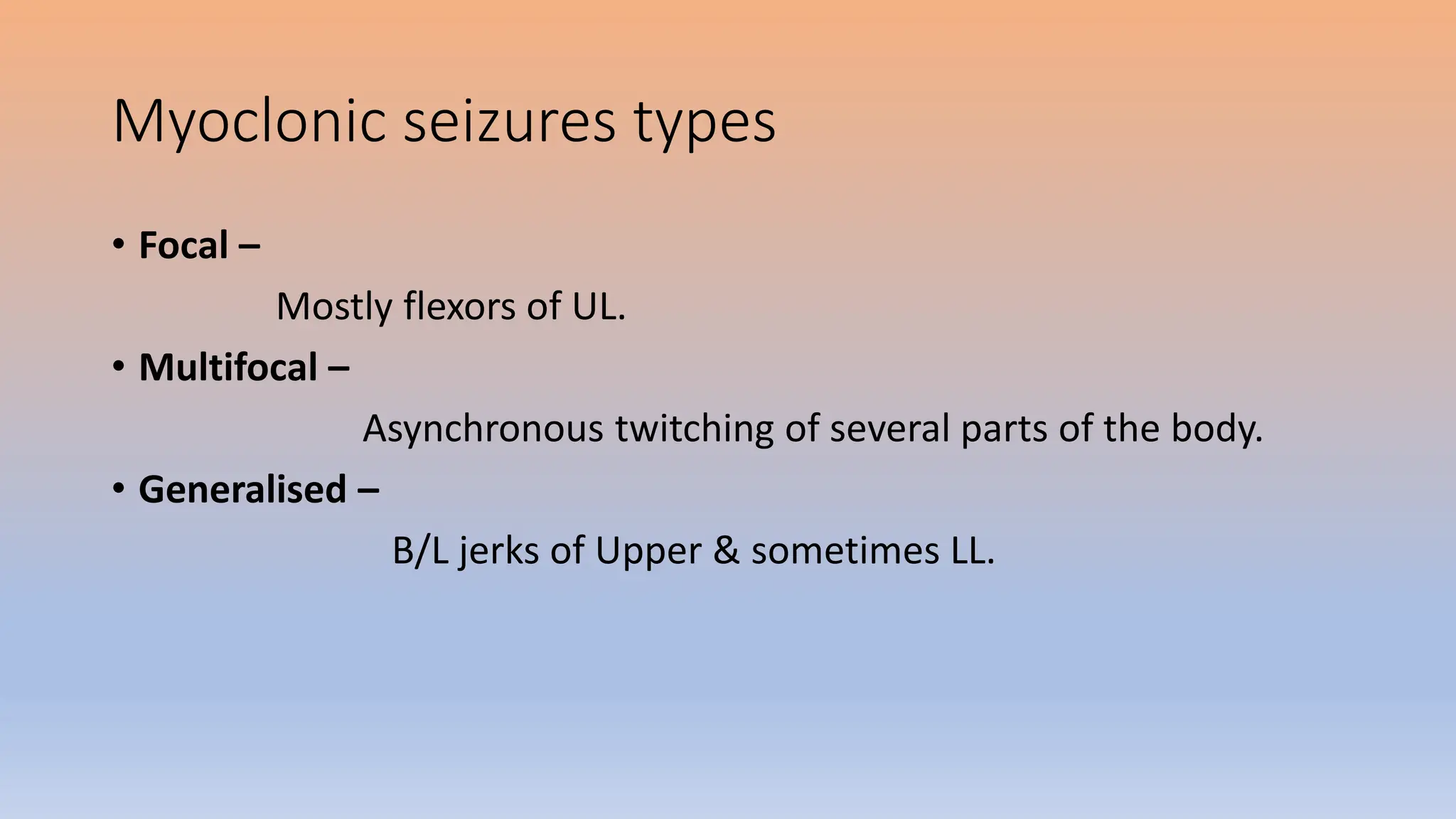 Myoclonic seizures types

• Focal –

Mostly flexors of UL.

• Multifocal –

Asynchronous twitching of several parts of the body.

• Generalised –

B/L jerks of Upper & sometimes LL.